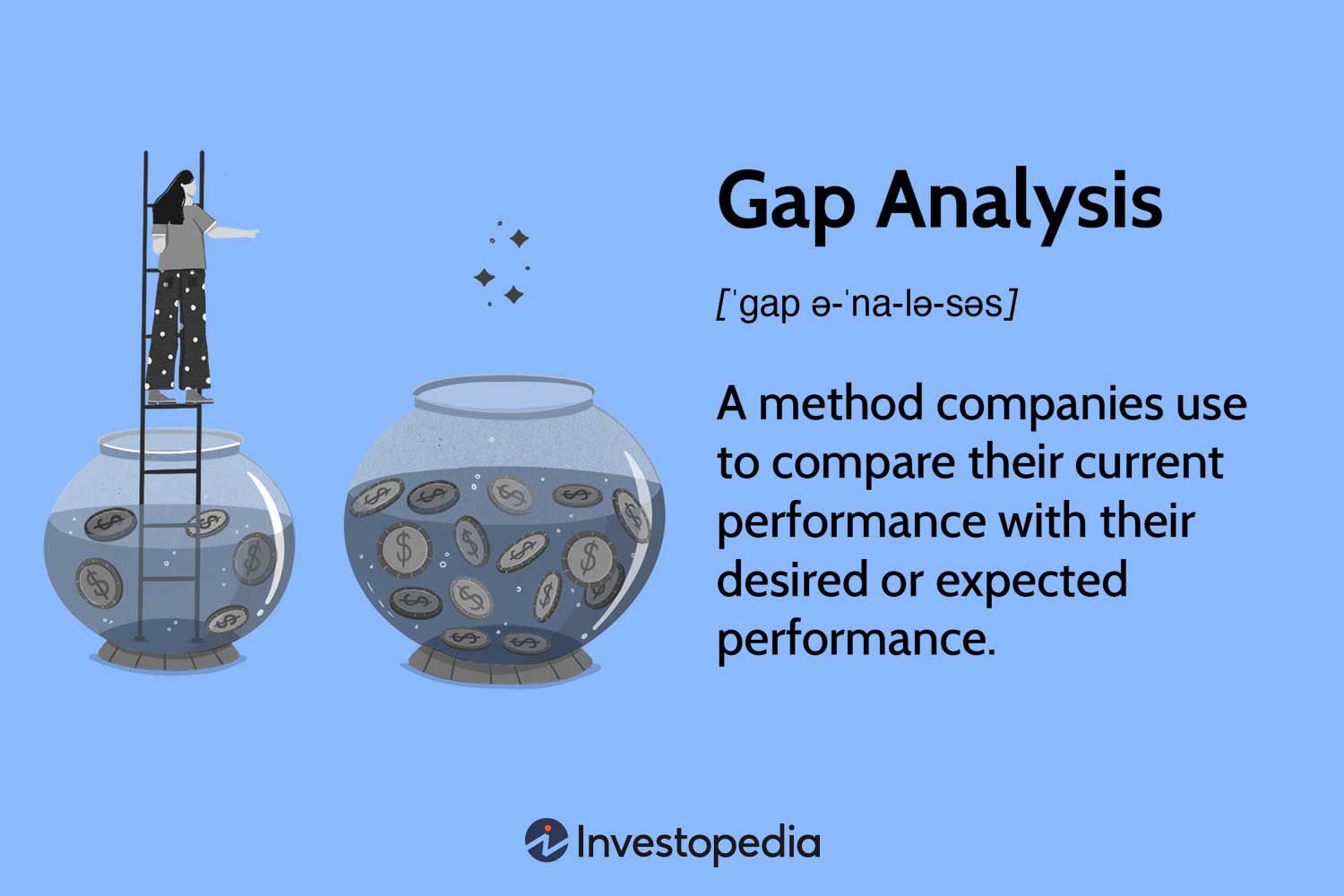 Gap Analysis

[ˈgap ə-ˈna-lə-səs]

A method companies use to compare their current performance with their desired or expected performance.

Investopedia